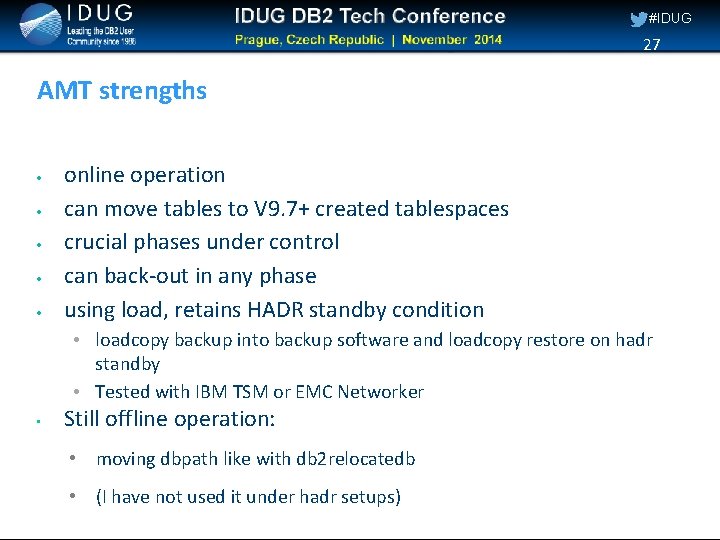 IDUG
Leading the DB2 User Community since 1988

IDUG DB2 Tech Conference
Prague, Czech Republic | November 2014

#IDUG
27

AMT strengths

• online operation
• can move tables to V9.7+ created tablespaces
• crucial phases under control
• can back-out in any phase
• using load, retains HADR standby condition
  • loadcopy backup into backup software and loadcopy restore on hadr standby
  • Tested with IBM TSM or EMC Networker
• Still offline operation:
  • moving dbpath like with db2relocatedb
  • (I have not used it under hadr setups)